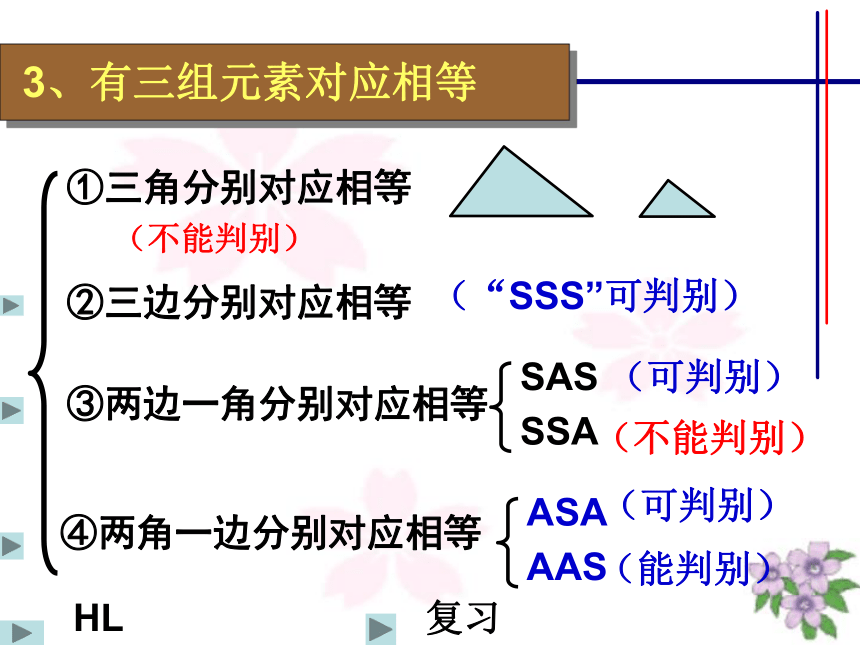 3、有三组元素对应相等

①三角分别对应相等
（不能判别）

②三边分别对应相等 （“SSS”可判别）

③两边一角分别对应相等
SAS （可判别）
SSA（不能判别）

④两角一边分别对应相等
ASA（可判别）
AAS（能判别）

HL

复习